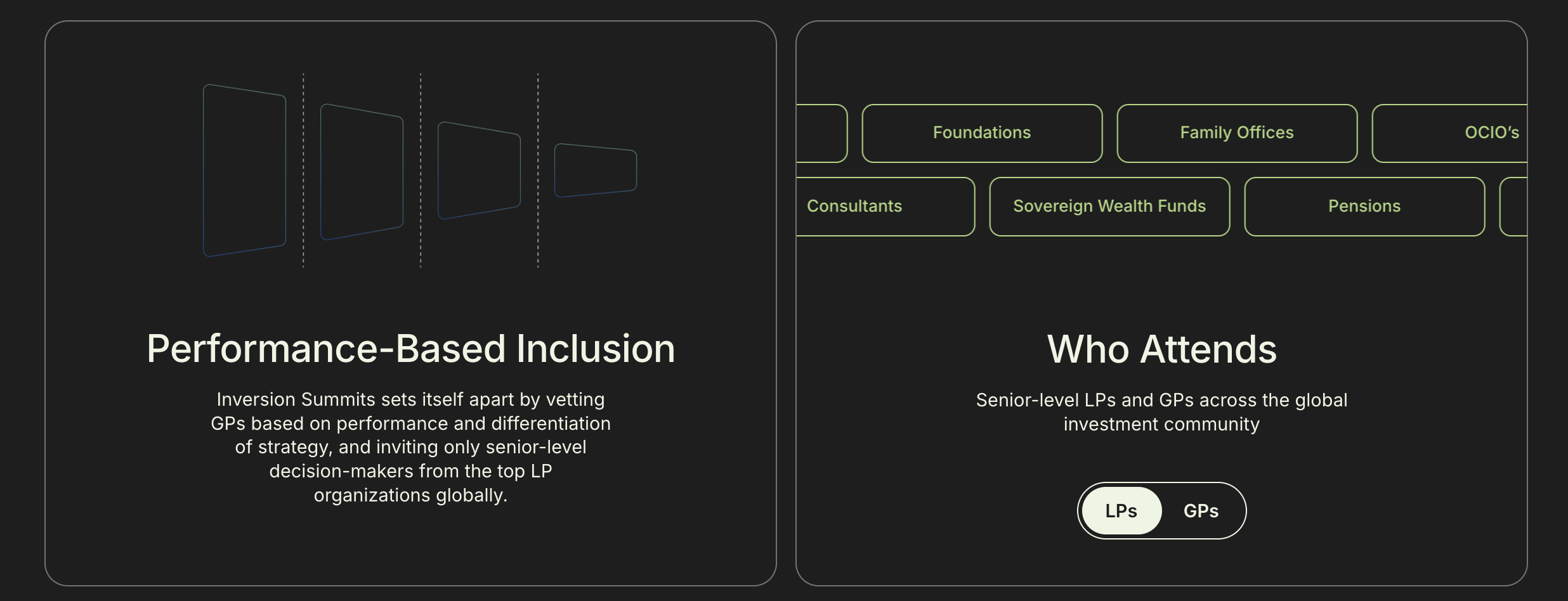 Performance-Based Inclusion

Inversion Summits sets itself apart by vetting GPs based on performance and differentiation of strategy, and inviting only senior-level decision-makers from the top LP organizations globally.

Foundations

Family Offices

OCIO's

Consultants

Sovereign Wealth Funds

Pensions

Who Attends

Senior-level LPs and GPs across the global investment community

LPs

GPs